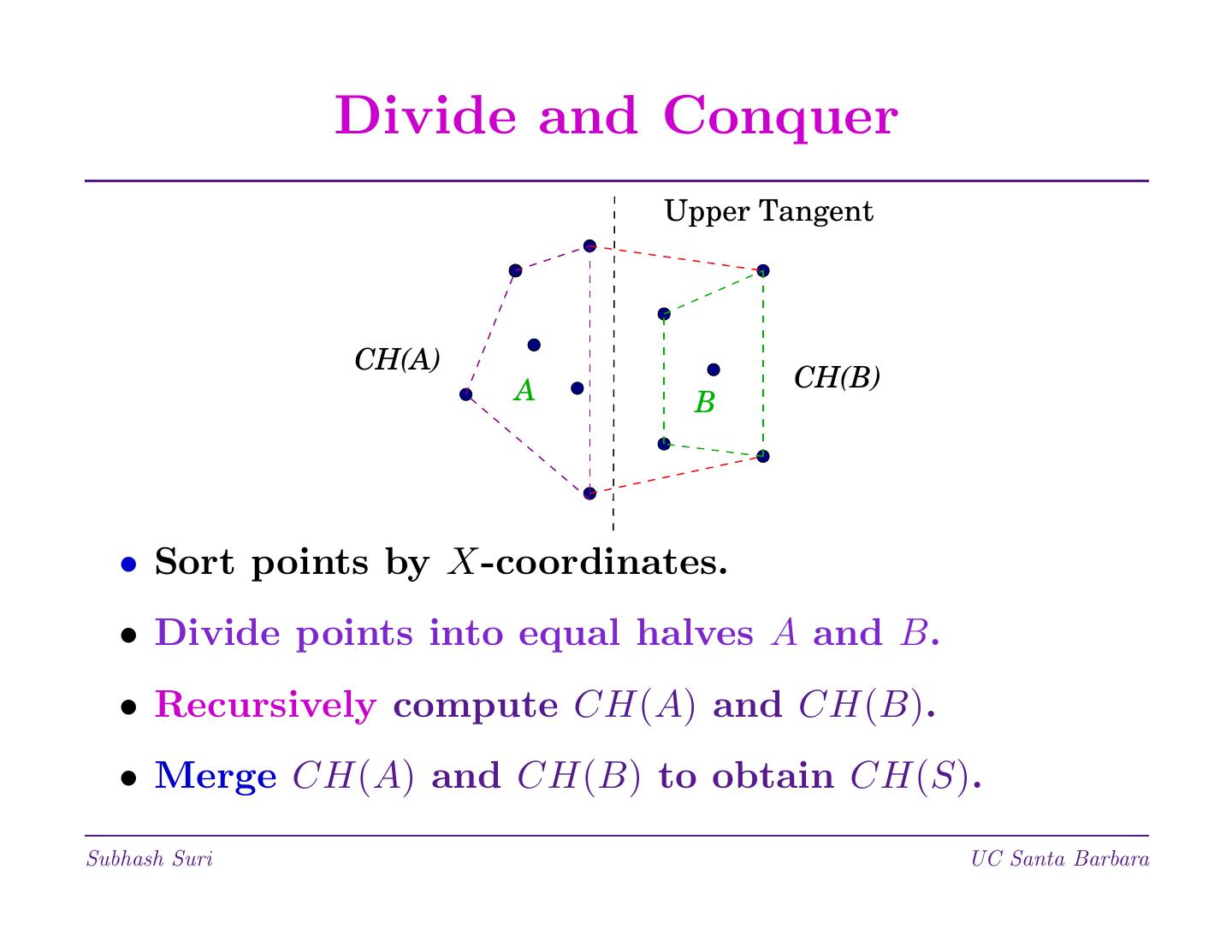 Divide and Conquer

Upper Tangent

CH(A)

A

B

CH(B)

• Sort points by $X$-coordinates.

• Divide points into equal halves $A$ and $B$.

• Recursively compute $CH(A)$ and $CH(B)$.

• Merge $CH(A)$ and $CH(B)$ to obtain $CH(S)$.

Subhash Suri

UC Santa Barbara